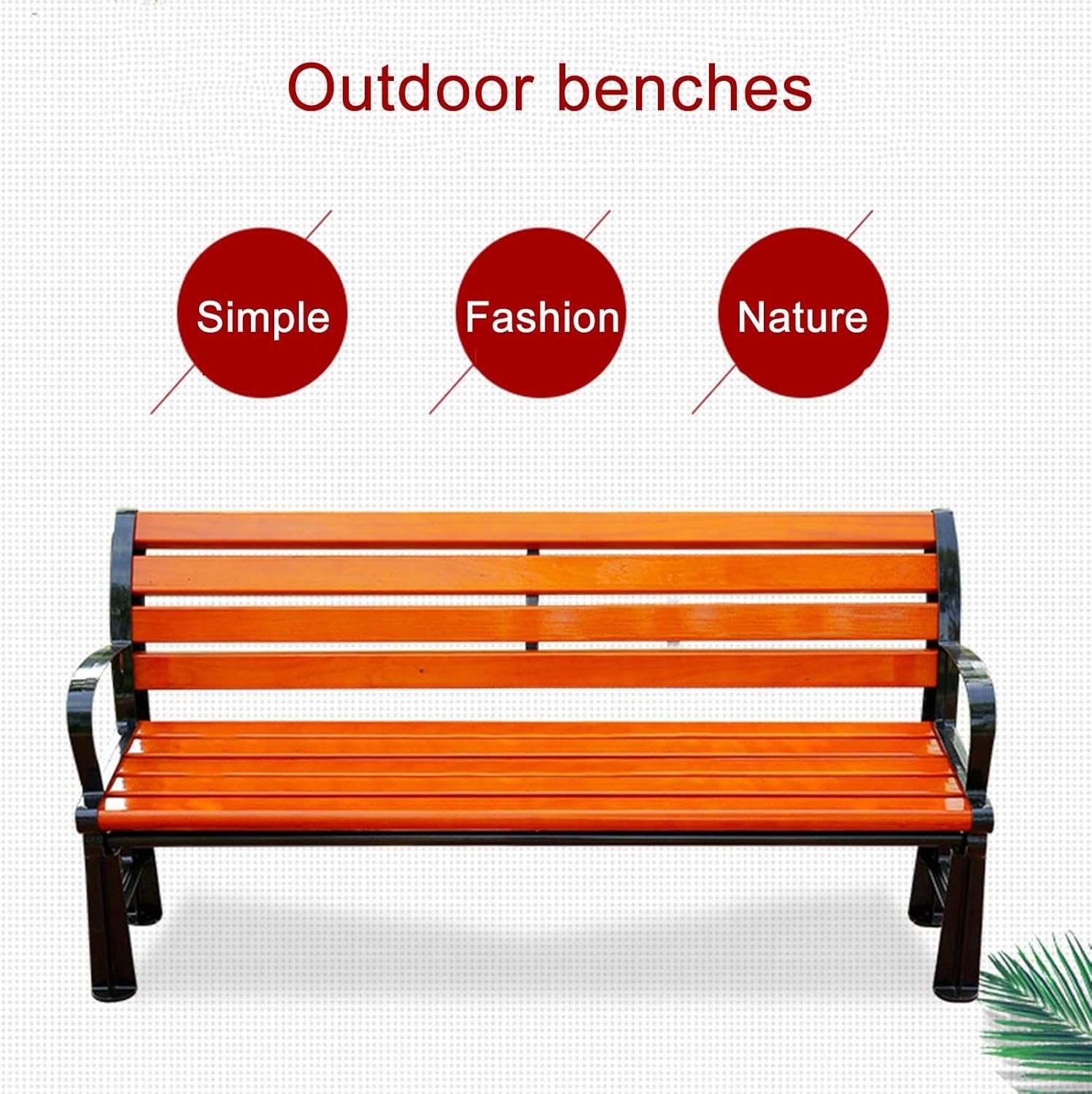 Outdoor benches

Simple

Fashion

Nature